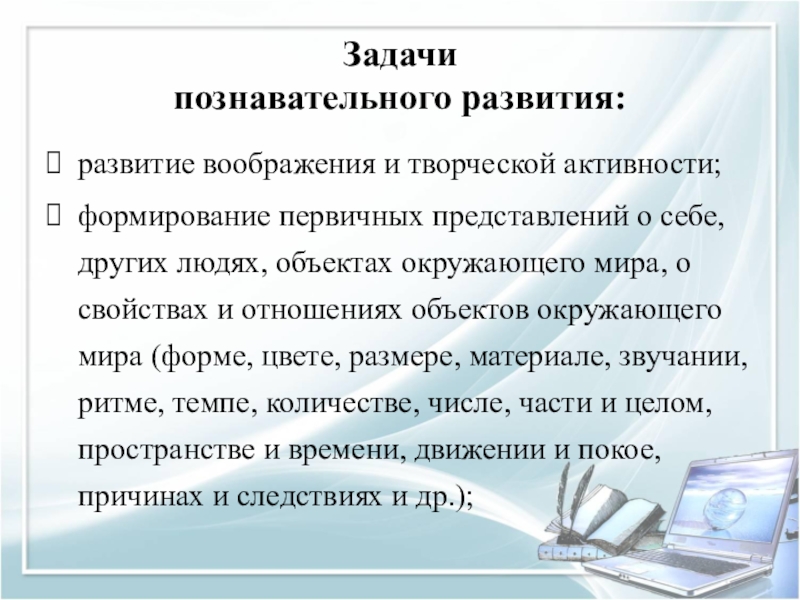 Задачи
познавательного развития:

 развитие воображения и творческой активности;

 формирование первичных представлений о себе, других людях, объектах окружающего мира, о свойствах и отношениях объектов окружающего мира (форме, цвете, размере, материале, звучании, ритме, темпе, количестве, числе, части и целом, пространстве и времени, движении и покое, причинах и следствиях и др.);